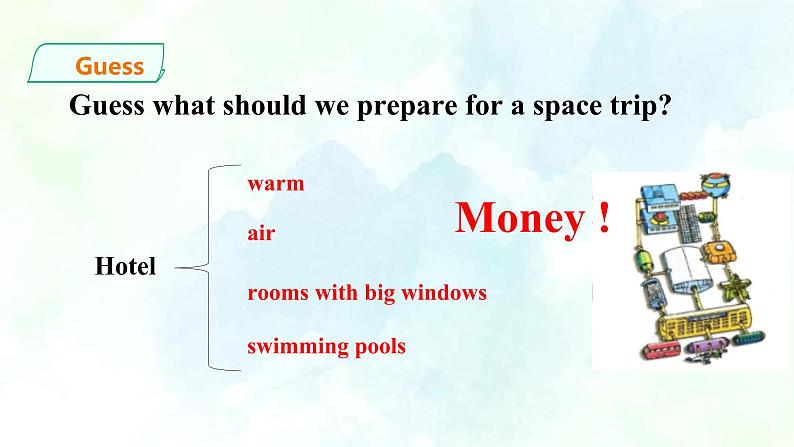 Guess

Guess what should we prepare for a space trip?

Hotel

warm

air

rooms with big windows

swimming pools

Money !